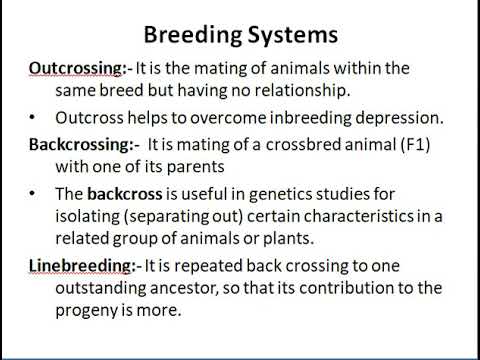 Breeding Systems

Outcrossing:- It is the mating of animals within the same breed but having no relationship.

• Outcross helps to overcome inbreeding depression.

Backcrossing:- It is mating of a crossbred animal (F1) with one of its parents

• The backcross is useful in genetics studies for isolating (separating out) certain characteristics in a related group of animals or plants.

Linebreeding:- It is repeated back crossing to one outstanding ancestor, so that its contribution to the progeny is more.